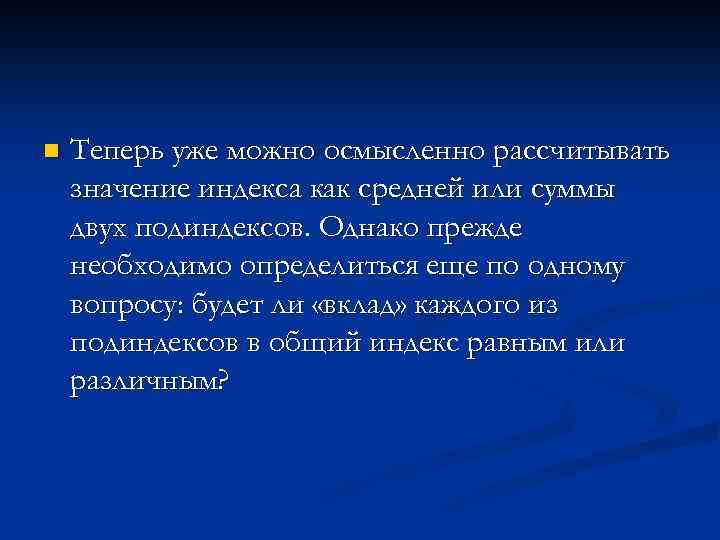 Теперь уже можно осмысленно рассчитывать значение индекса как средней или суммы двух подиндексов. Однако прежде необходимо определиться еще по одному вопросу: будет ли «вклад» каждого из подиндексов в общий индекс равным или различным?